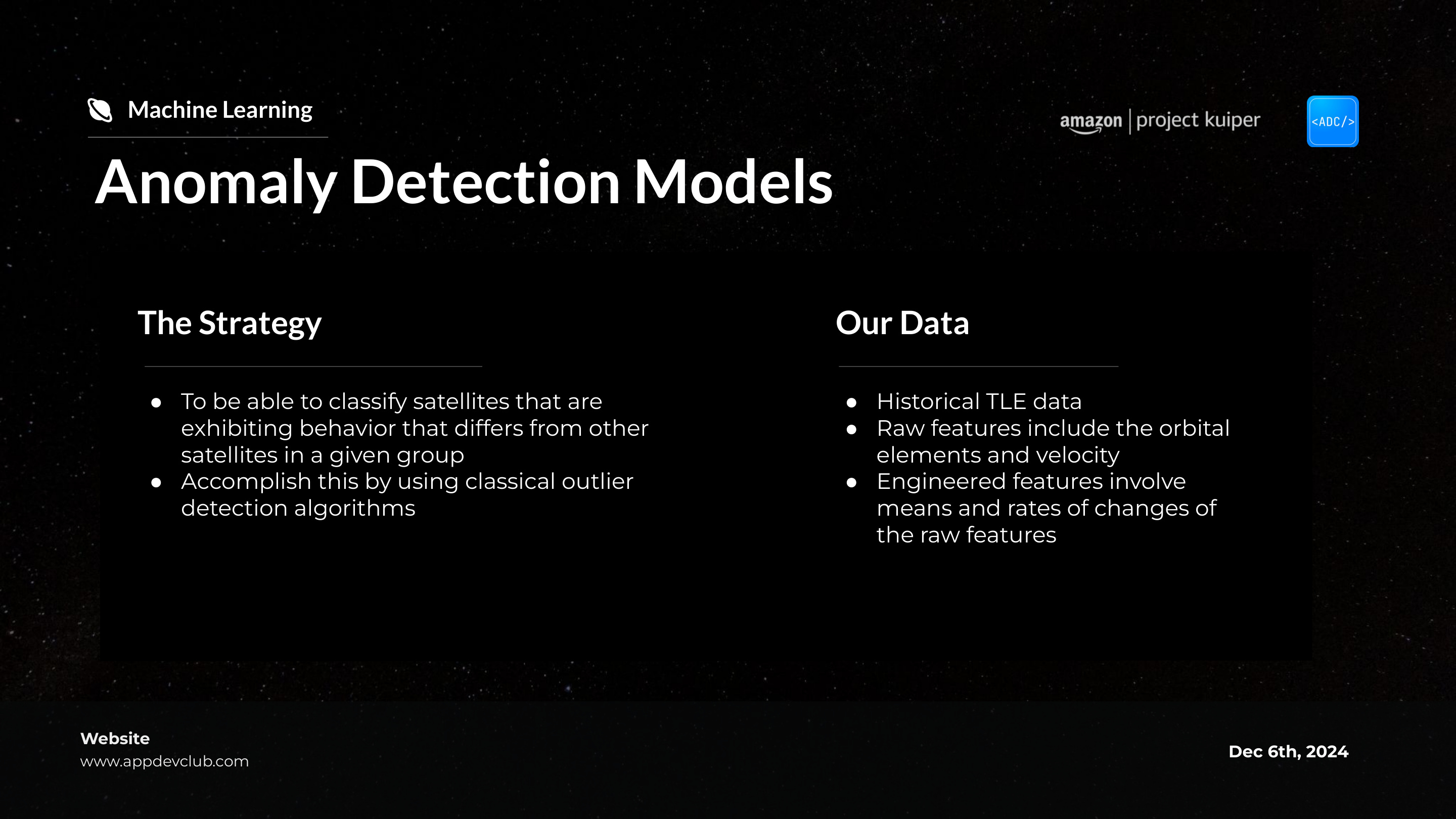 Machine Learning

amazon | project kuiper

<ADC/>

Anomaly Detection Models

The Strategy

• To be able to classify satellites that are exhibiting behavior that differs from other satellites in a given group
• Accomplish this by using classical outlier detection algorithms

Our Data

• Historical TLE data
• Raw features include the orbital elements and velocity
• Engineered features involve means and rates of changes of the raw features

Website
www.appdevclub.com

Dec 6th, 2024